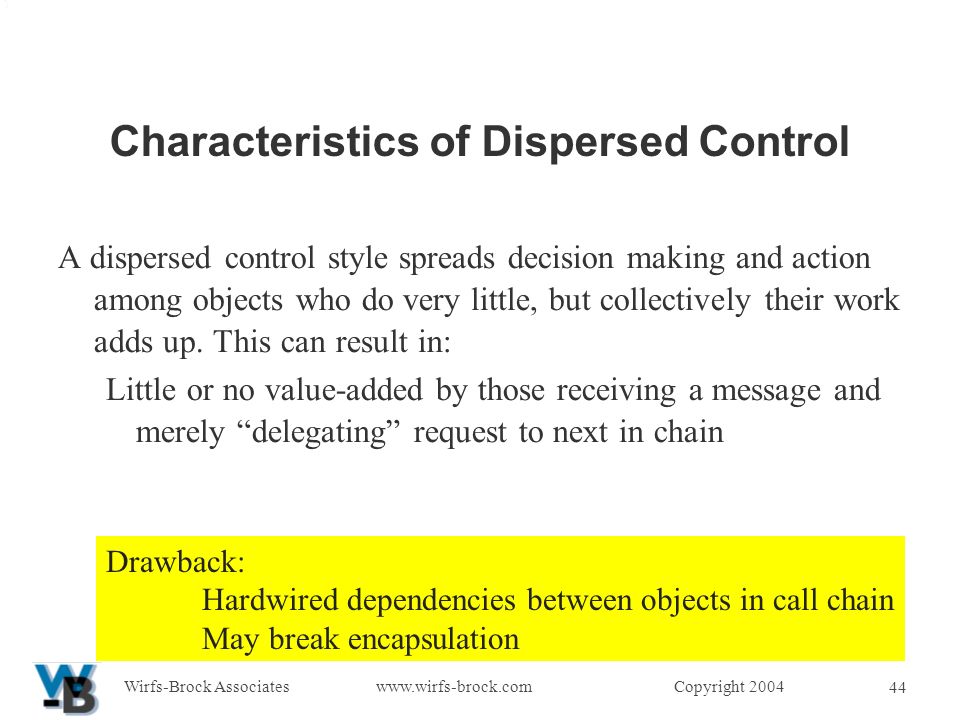 Characteristics of Dispersed Control

A dispersed control style spreads decision making and action among objects who do very little, but collectively their work adds up. This can result in:

Little or no value-added by those receiving a message and merely “delegating” request to next in chain

Drawback:
Hardwired dependencies between objects in call chain
May break encapsulation

WB

Wirfs-Brock Associates www.wirfs-brock.com Copyright 2004 44